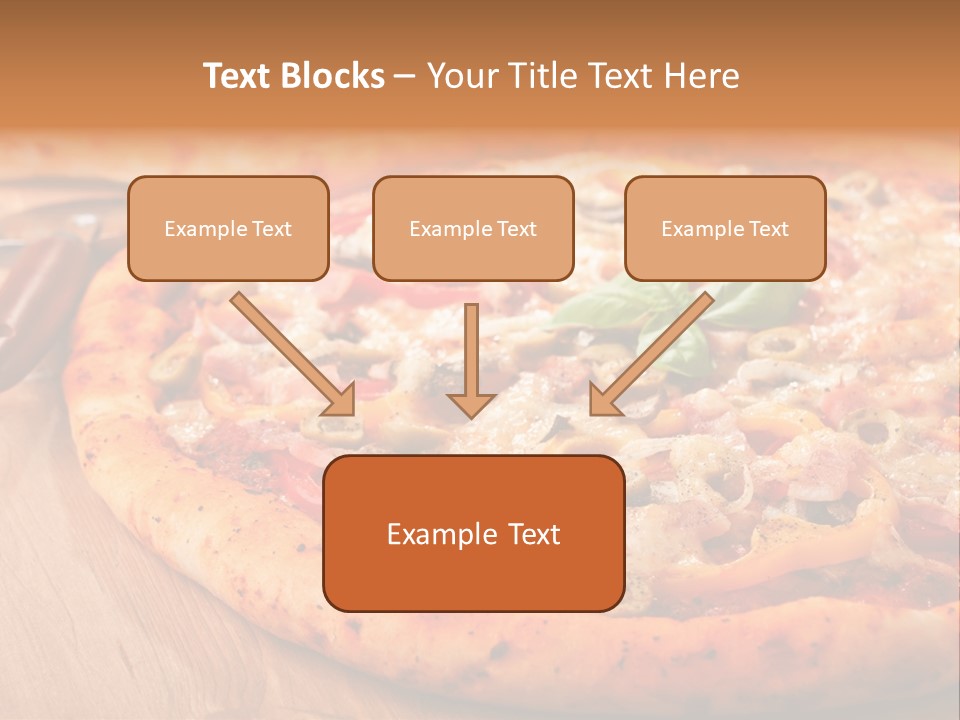 Text Blocks – Your Title Text Here

Example Text

Example Text

Example Text

Example Text